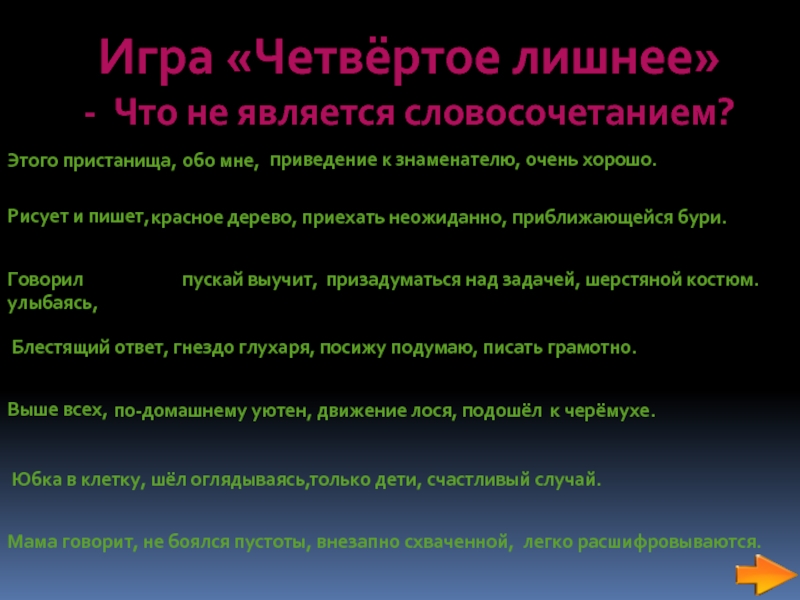 Игра «Четвёртое лишнее»
- Что не является словосочетанием?

Этого пристанища, обо мне, приведение к знаменателю, очень хорошо.

Рисует и пишет, красное дерево, приехать неожиданно, приближающейся бури.

Говорил улыбаясь, пускай выучит, призадуматься над задачей, шерстяной костюм.

Блестящий ответ, гнездо глухаря, посижу подумаю, писать грамотно.

Выше всех, по-домашнему уютен, движение лося, подошёл к черёмухе.

Юбка в клетку, шёл оглядываясь,только дети, счастливый случай.

Мама говорит, не боялся пустоты, внезапно схваченной, легко расшифровываются.